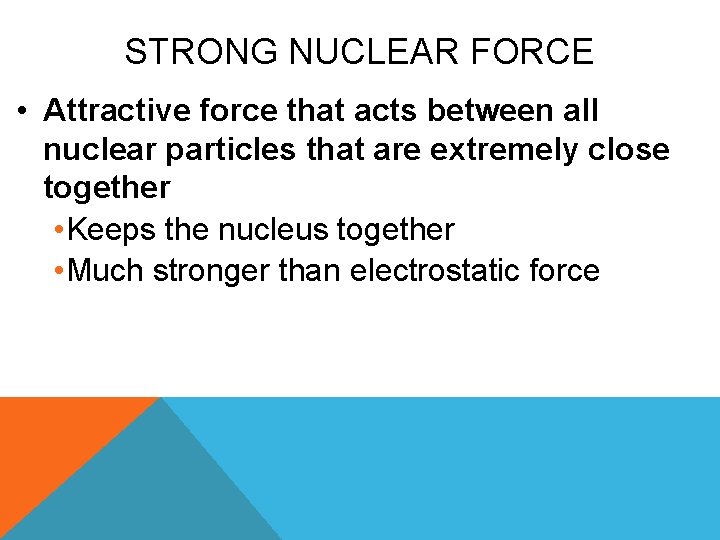 STRONG NUCLEAR FORCE

• Attractive force that acts between all nuclear particles that are extremely close together

• Keeps the nucleus together

• Much stronger than electrostatic force